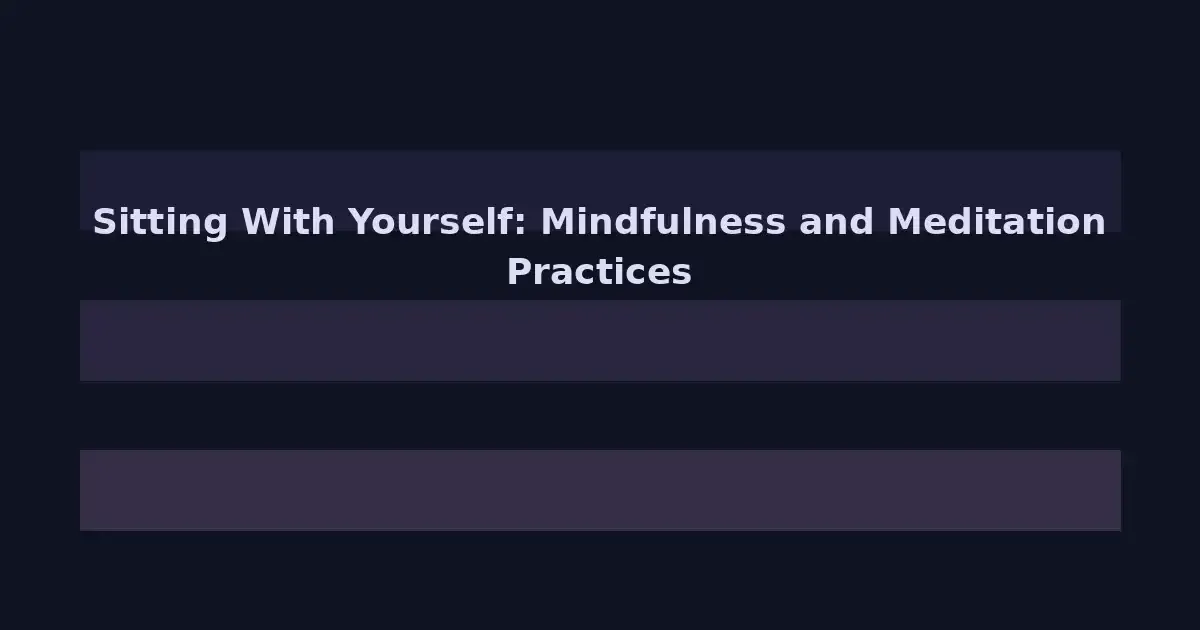 Sitting With Yourself: Mindfulness and Meditation Practices